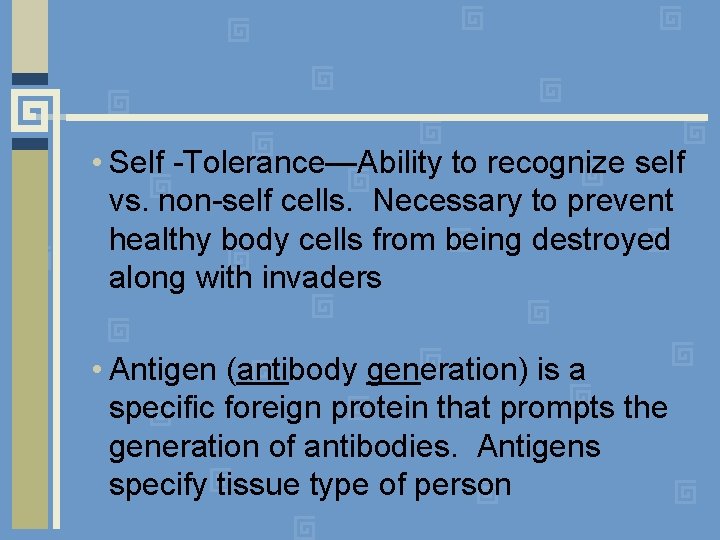 • Self -Tolerance—Ability to recognize self vs. non-self cells.  Necessary to prevent healthy body cells from being destroyed along with invaders

• Antigen (antibody generation) is a specific foreign protein that prompts the generation of antibodies.  Antigens specify tissue type of person